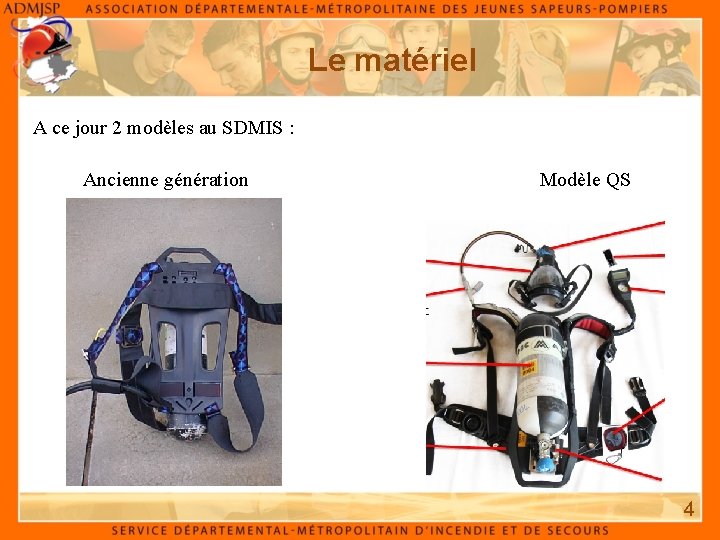 ADMJSP ASSOCIATION DÉPARTEMENTALE-MÉTROPOLITAINE DES JEUNES SAPEURS-POMPIERS

Le matériel

A ce jour 2 modèles au SDMIS :

Ancienne génération

Modèle QS

4

SERVICE DÉPARTEMENTAL-MÉTROPOLITAIN D'INCENDIE ET DE SECOURS